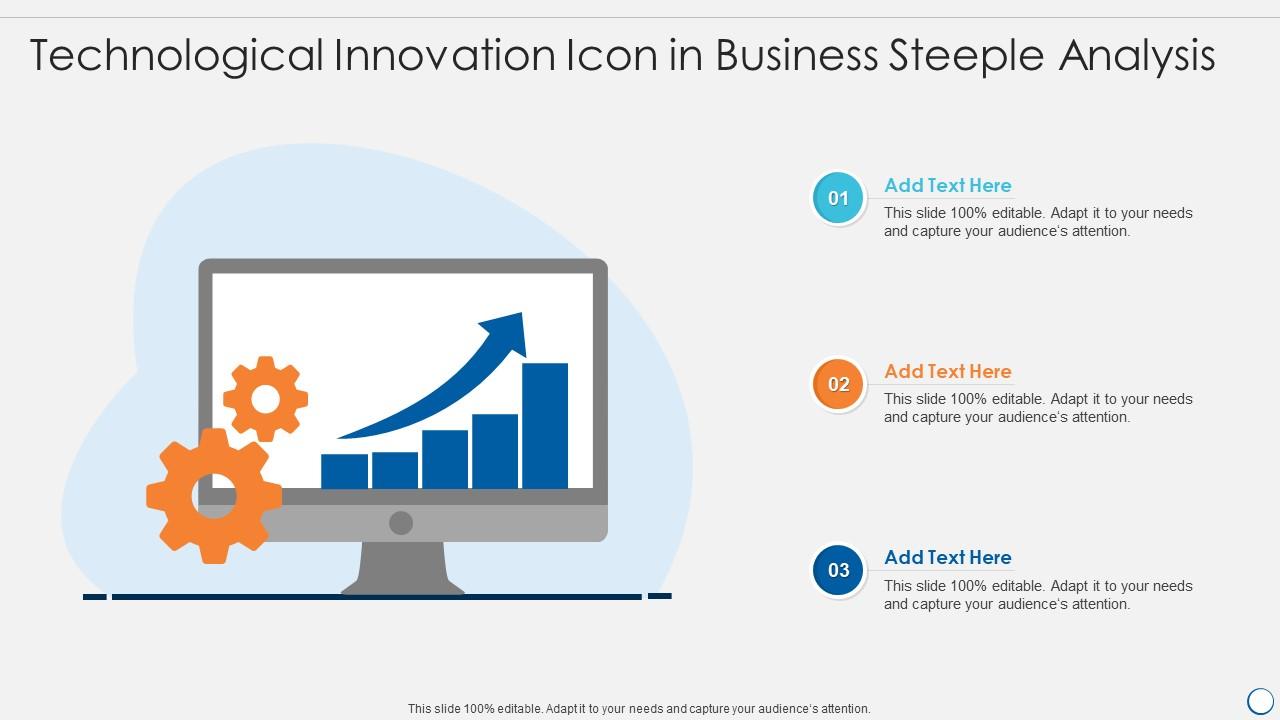 Technological Innovation Icon in Business Steeple Analysis

01
Add Text Here
This slide 100% editable. Adapt it to your needs and capture your audience's attention.

02
Add Text Here
This slide 100% editable. Adapt it to your needs and capture your audience's attention.

03
Add Text Here
This slide 100% editable. Adapt it to your needs and capture your audience's attention.

This slide 100% editable. Adapt it to your needs and capture your audience's attention.